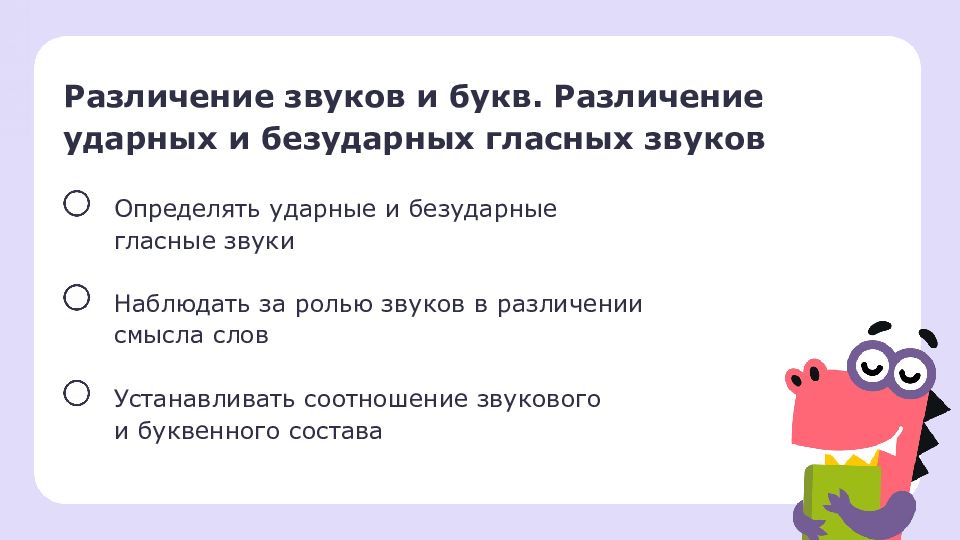 Различение звуков и букв. Различение ударных и безударных гласных звуков

Определять ударные и безударные гласные звуки

Наблюдать за ролью звуков в различении смысла слов

Устанавливать соотношение звукового и буквенного состава